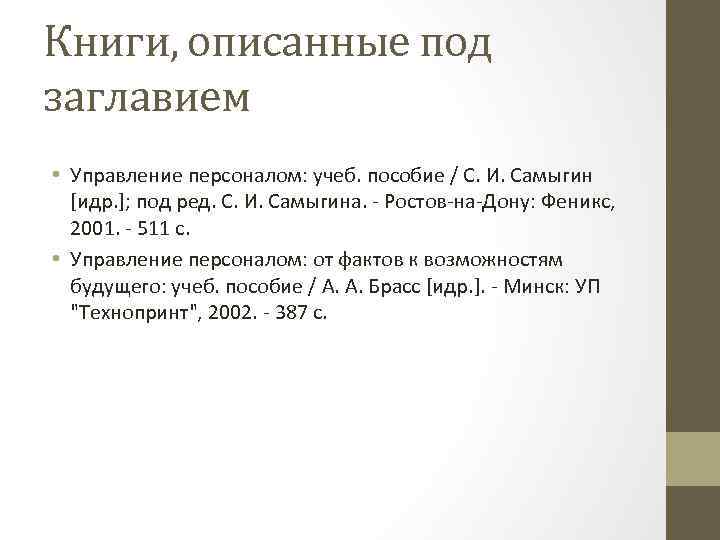 Книги, описанные под заглавием

• Управление персоналом: учеб. пособие / С. И. Самыгин [идр.]; под ред. С. И. Самыгина. - Ростов-на-Дону: Феникс, 2001. - 511 с.
• Управление персоналом: от фактов к возможностям будущего: учеб. пособие / А. А. Брасс [идр.]. - Минск: УП "Технопринт", 2002. - 387 с.